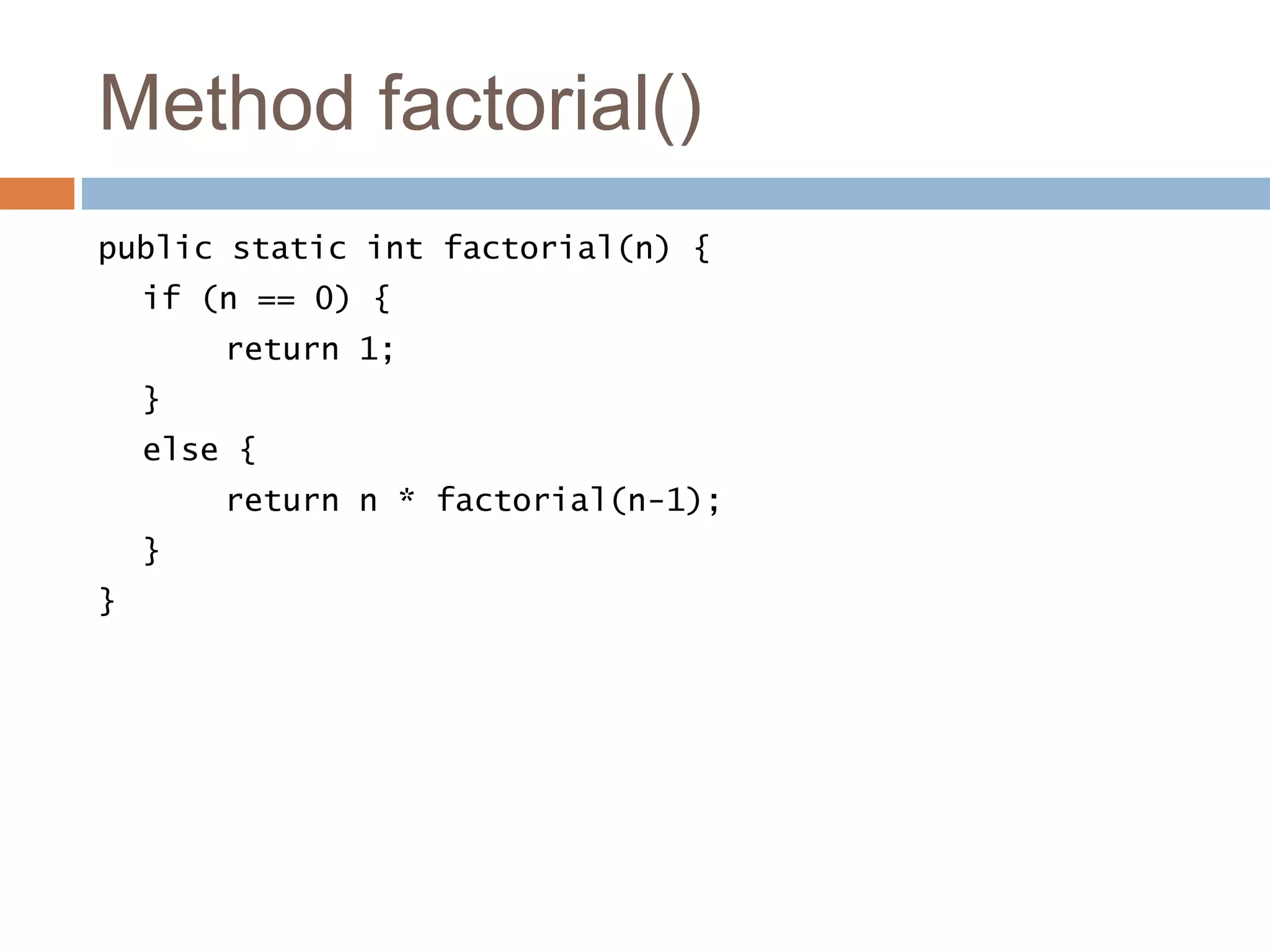 Method factorial()

public static int factorial(n) {
  if (n == 0) {
      return 1;
  }
  else {
      return n * factorial(n-1);
  }
}